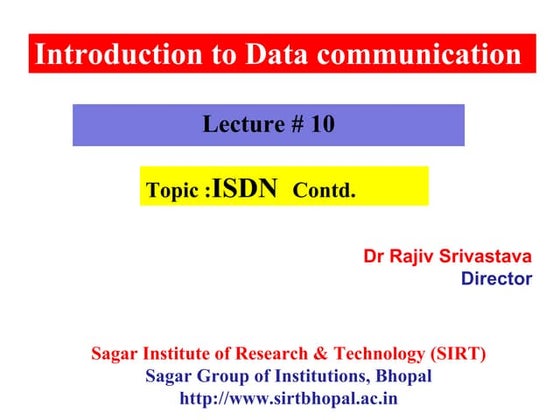 Introduction to Data communication

Lecture # 10

Topic :ISDN Contd.

Dr Rajiv Srivastava
Director

Sagar Institute of Research & Technology (SIRT)
Sagar Group of Institutions, Bhopal
http://www.sirtbhopal.ac.in